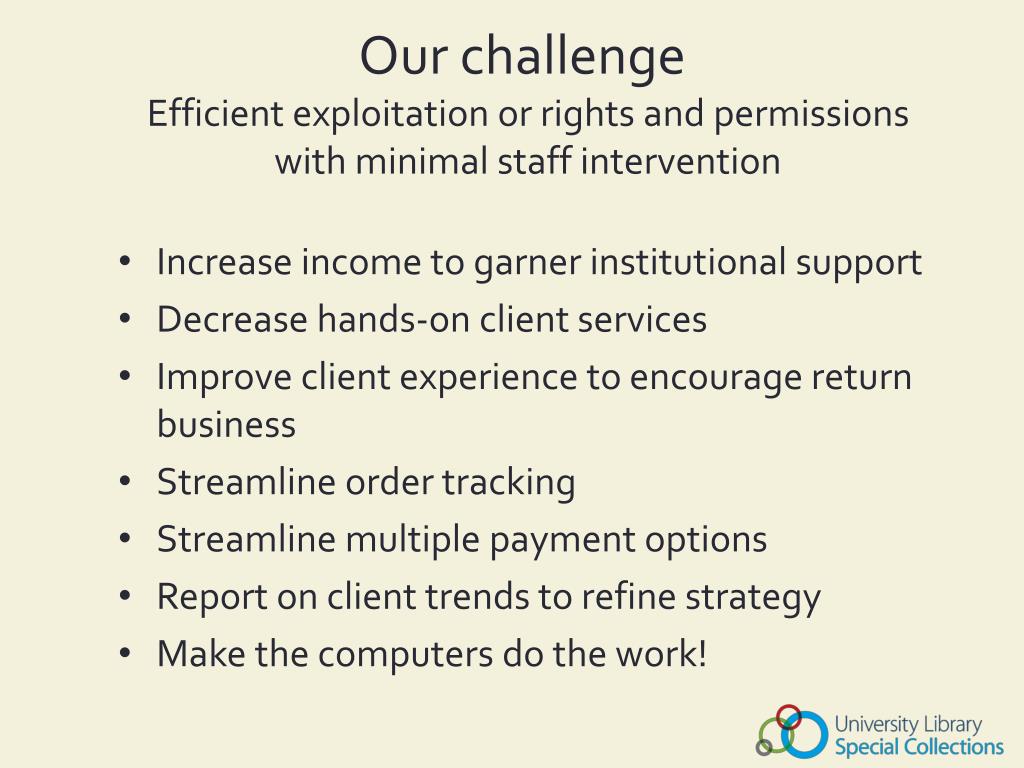 Our challenge
Efficient exploitation or rights and permissions with minimal staff intervention

• Increase income to garner institutional support
• Decrease hands-on client services
• Improve client experience to encourage return business
• Streamline order tracking
• Streamline multiple payment options
• Report on client trends to refine strategy
• Make the computers do the work!

University Library
Special Collections